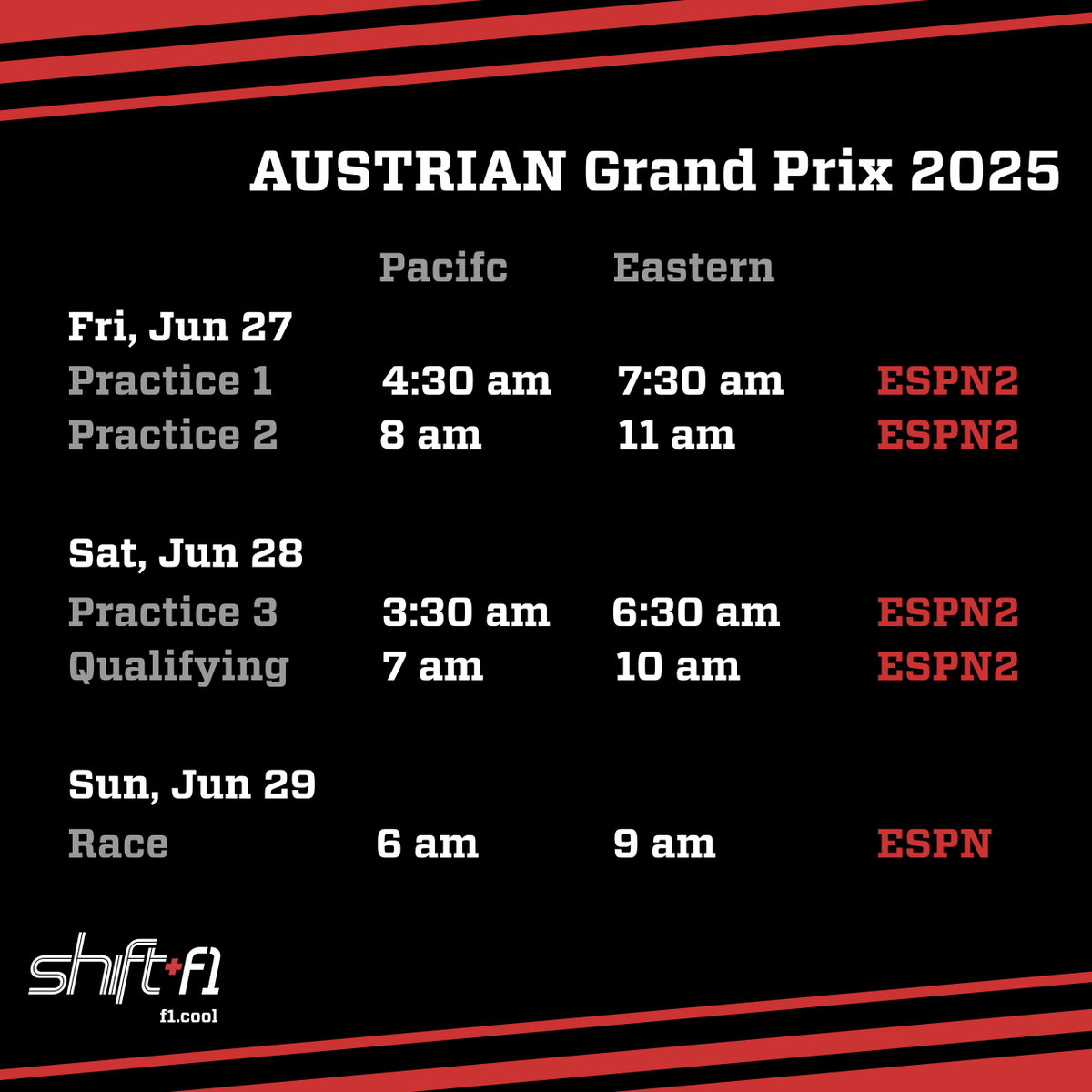 AUSTRIAN Grand Prix 2025

| | Pacifc | Eastern | |
|---|---|---|---|
| Fri, Jun 27 | | | |
| Practice 1 | 4:30 am | 7:30 am | ESPN2 |
| Practice 2 | 8 am | 11 am | ESPN2 |
| Sat, Jun 28 | | | |
| Practice 3 | 3:30 am | 6:30 am | ESPN2 |
| Qualifying | 7 am | 10 am | ESPN2 |
| Sun, Jun 29 | | | |
| Race | 6 am | 9 am | ESPN |

shift+f1
f1.cool